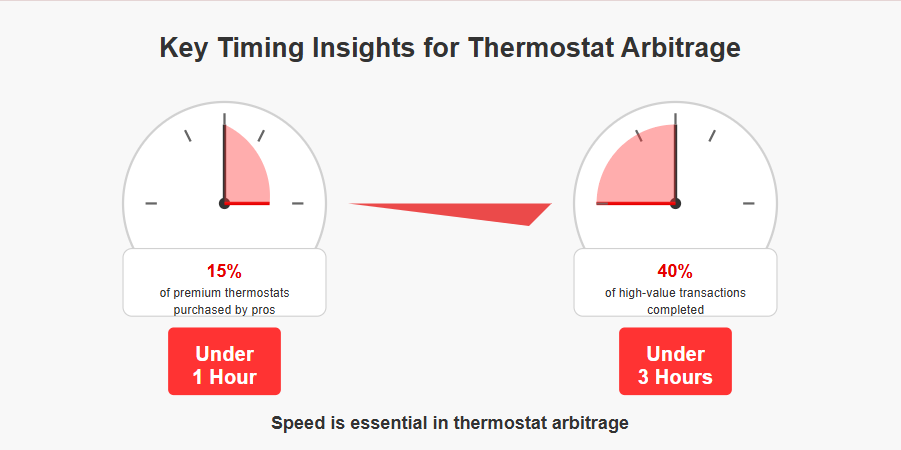 Key Timing Insights for Thermostat Arbitrage

15%
of premium thermostats purchased by pros

Under 1 Hour

40%
of high-value transactions completed

Under 3 Hours

Speed is essential in thermostat arbitrage